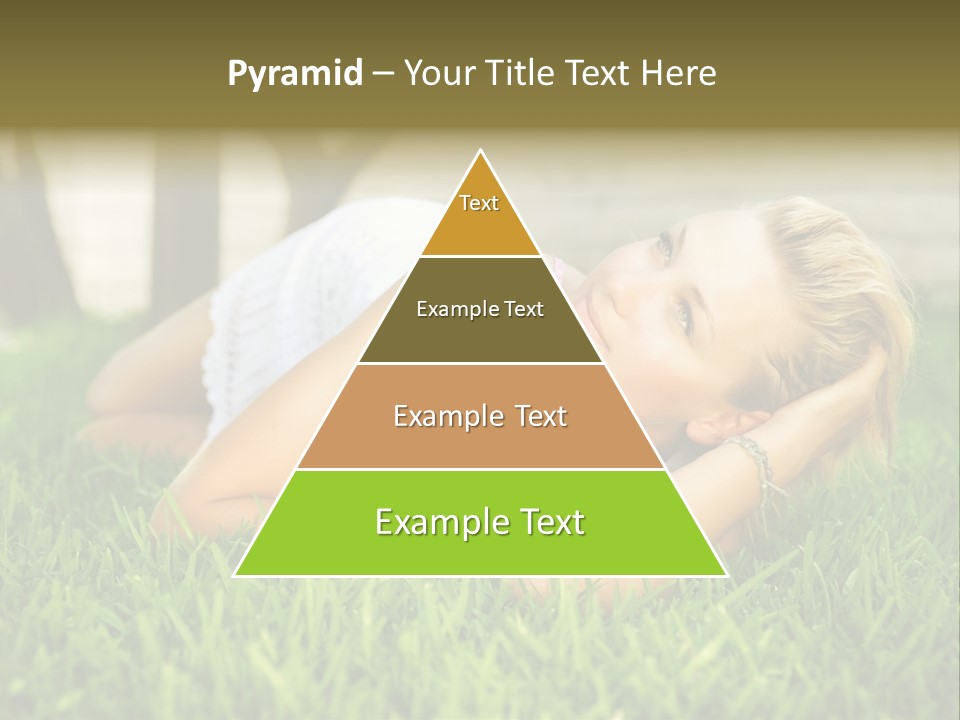 Pyramid – Your Title Text Here

Text

Example Text

Example Text

Example Text